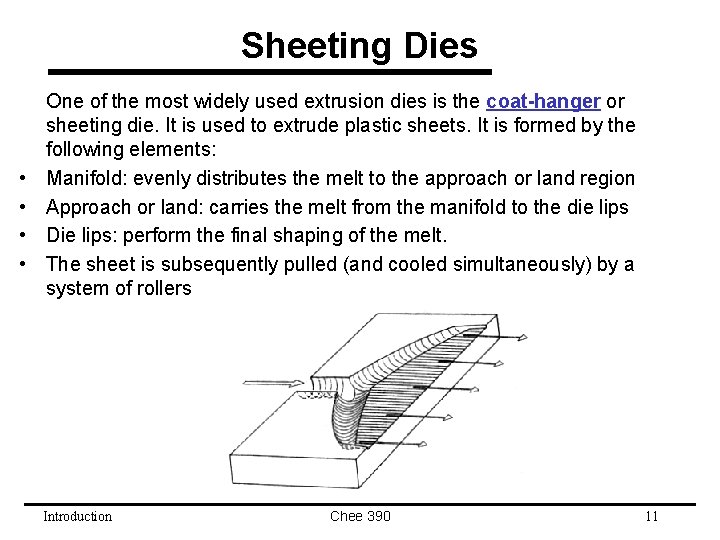 Sheeting Dies

One of the most widely used extrusion dies is the coat-hanger or sheeting die. It is used to extrude plastic sheets. It is formed by the following elements:

• Manifold: evenly distributes the melt to the approach or land region
• Approach or land: carries the melt from the manifold to the die lips
• Die lips: perform the final shaping of the melt.
• The sheet is subsequently pulled (and cooled simultaneously) by a system of rollers

Introduction Chee 390 11